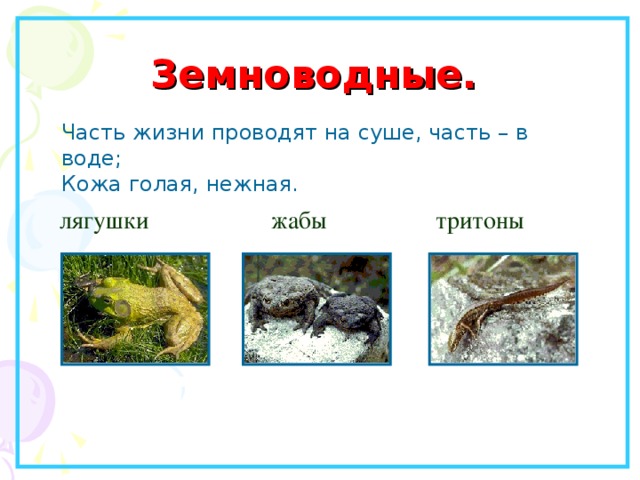 Земноводные.

Часть жизни проводят на суше, часть – в воде;
Кожа голая, нежная.

лягушки жабы тритоны